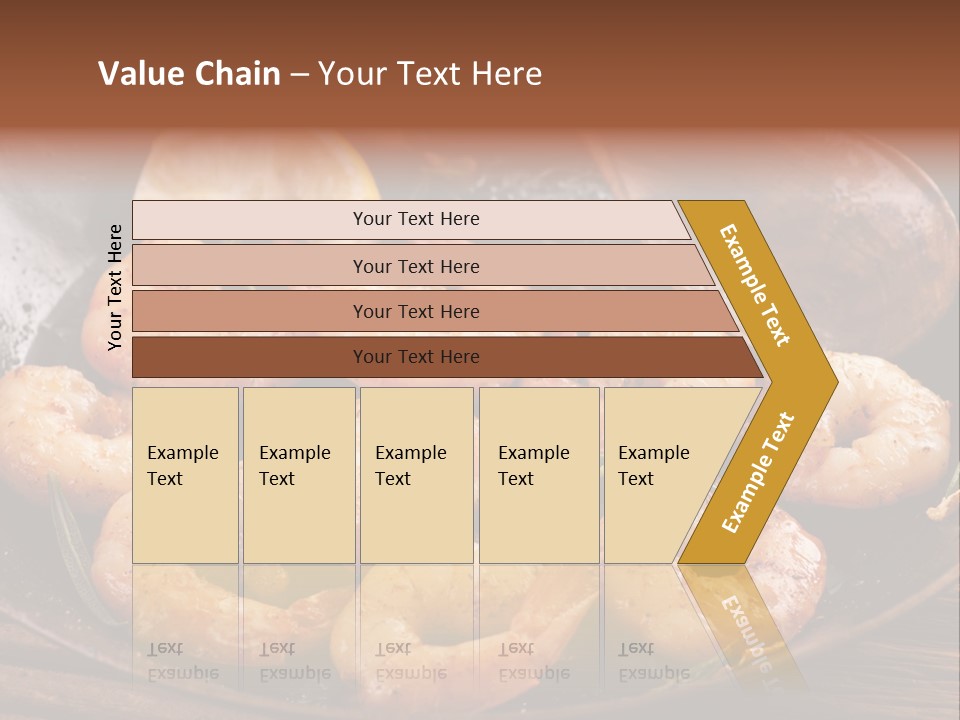 Value Chain – Your Text Here

Your Text Here

Your Text Here

Your Text Here

Your Text Here

Your Text Here

Example Text

Example Text

Example Text

Example Text

Example Text

Example Text

Example Text